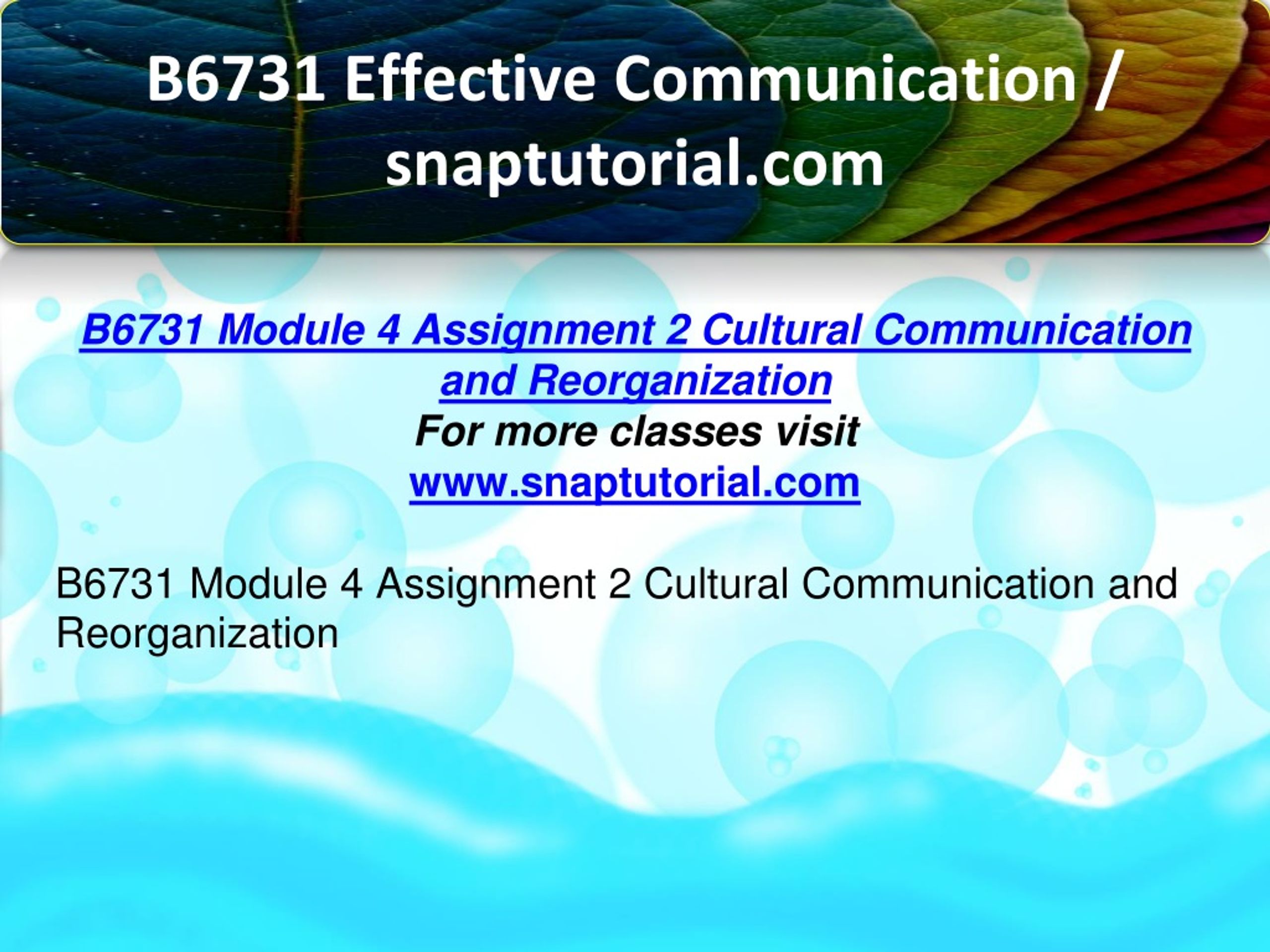 B6731 Effective Communication / snaptutorial.com

B6731 Module 4 Assignment 2 Cultural Communication and Reorganization
For more classes visit
www.snaptutorial.com

B6731 Module 4 Assignment 2 Cultural Communication and Reorganization